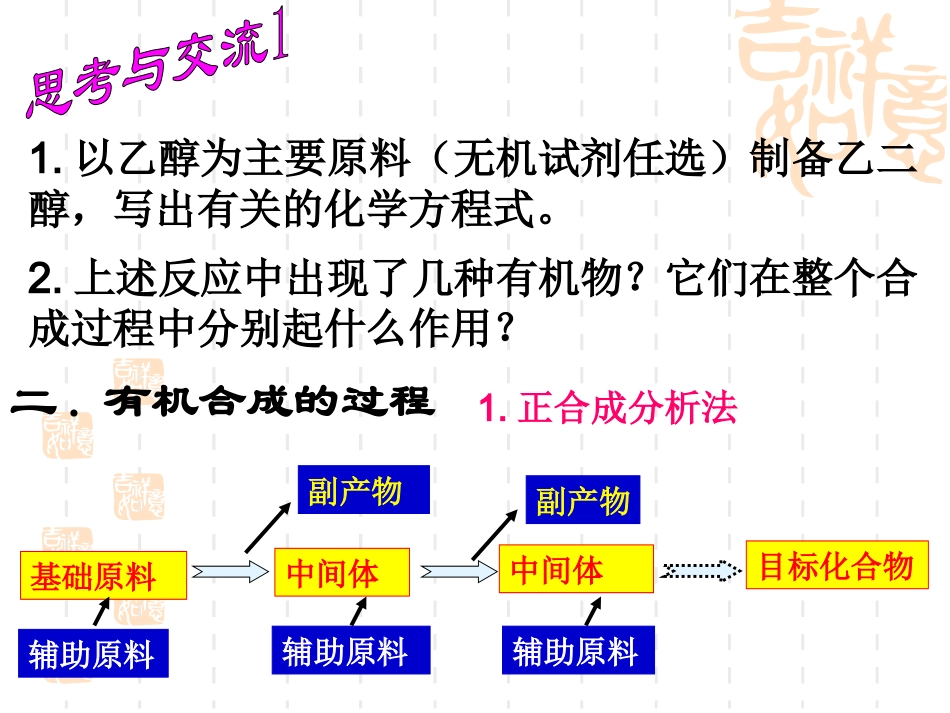 思考与交流1

1. 以乙醇为主要原料（无机试剂任选）制备乙二醇，写出有关的化学方程式。

2. 上述反应中出现了几种有机物？它们在整个合成过程中分别起什么作用？

二．有机合成的过程

1. 正合成分析法

副产物

副产物

基础原料

中间体

中间体

目标化合物

辅助原料

辅助原料

辅助原料